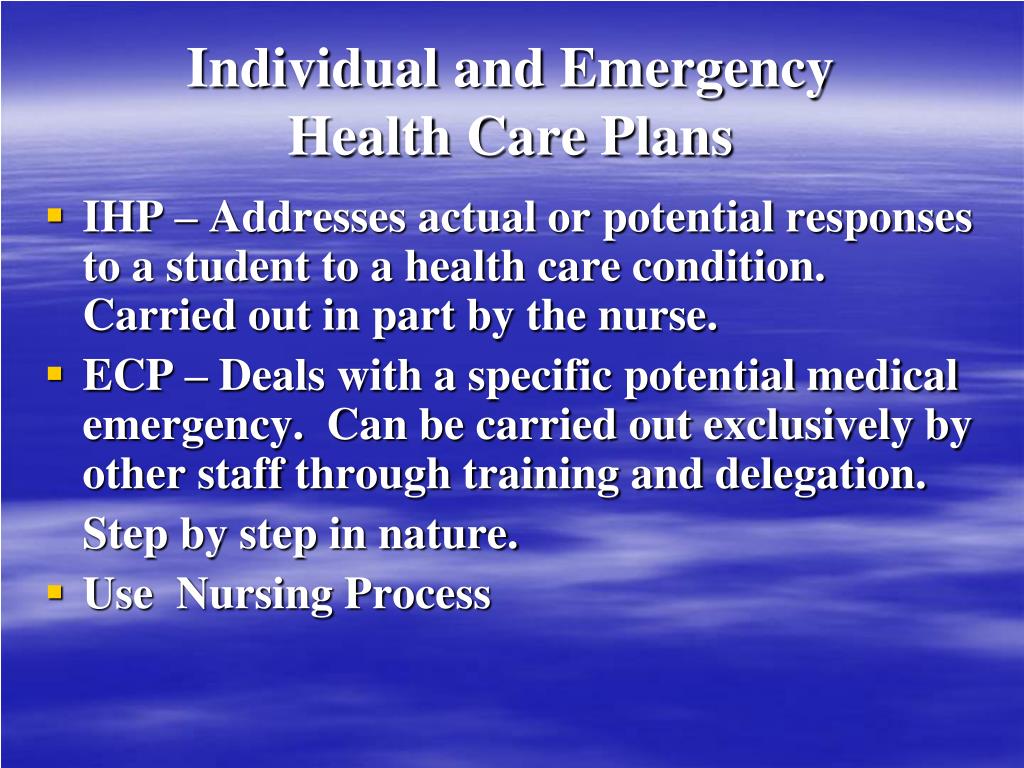 Individual and Emergency
Health Care Plans

▪ IHP – Addresses actual or potential responses to a student to a health care condition. Carried out in part by the nurse.
▪ ECP – Deals with a specific potential medical emergency. Can be carried out exclusively by other staff through training and delegation.

Step by step in nature.
▪ Use Nursing Process